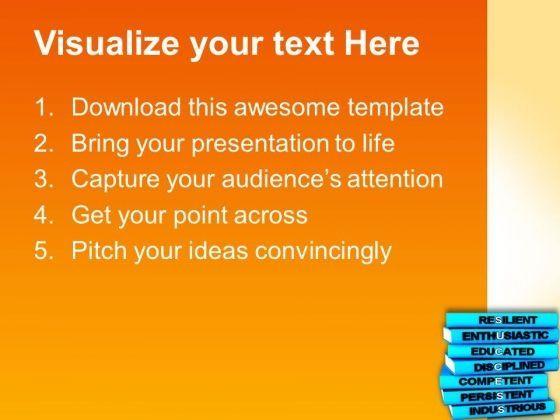 Visualize your text Here

1. Download this awesome template
2. Bring your presentation to life
3. Capture your audience's attention
4. Get your point across
5. Pitch your ideas convincingly

RESILIENT
ENTHUSIASTIC
EDUCATED
DISCIPLINED
COMPETENT
PERSISTENT
INDUSTRIOUS